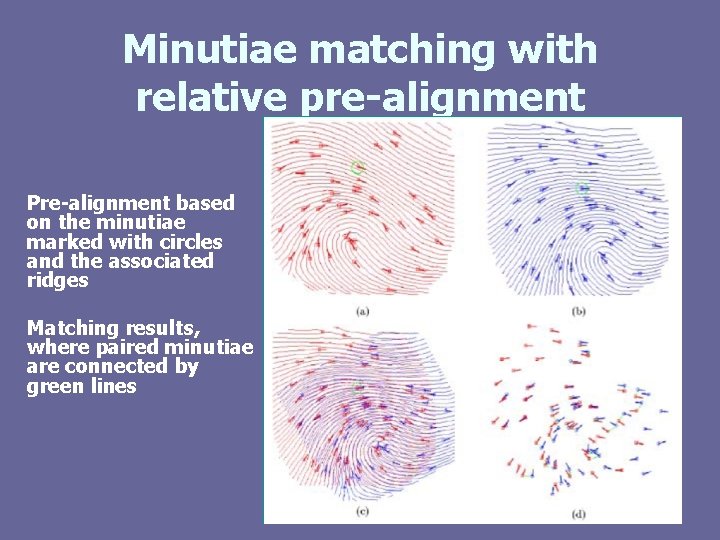 Minutiae matching with relative pre-alignment

Pre-alignment based on the minutiae marked with circles and the associated ridges

Matching results, where paired minutiae are connected by green lines

(a)

(b)

(c)

(d)